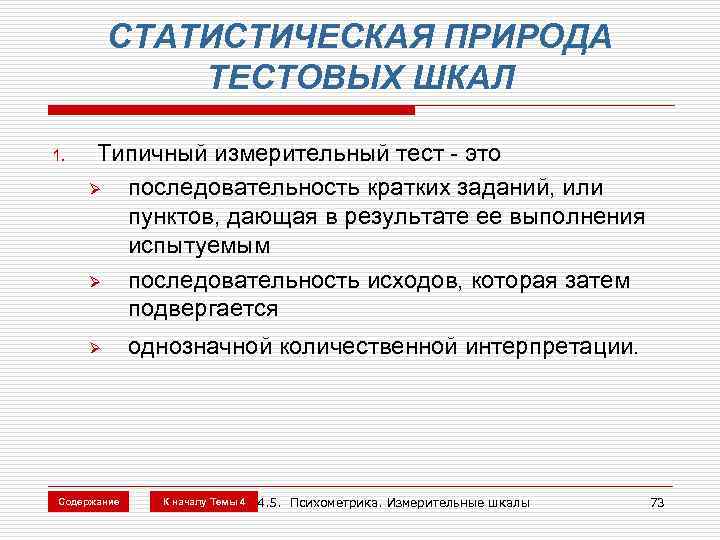 СТАТИСТИЧЕСКАЯ ПРИРОДА ТЕСТОВЫХ ШКАЛ

1. Типичный измерительный тест - это

➢ последовательность кратких заданий, или пунктов, дающая в результате ее выполнения испытуемым

➢ последовательность исходов, которая затем подвергается

➢ однозначной количественной интерпретации.

Содержание

К началу Темы 4

4.5. Психометрика. Измерительные шкалы

73